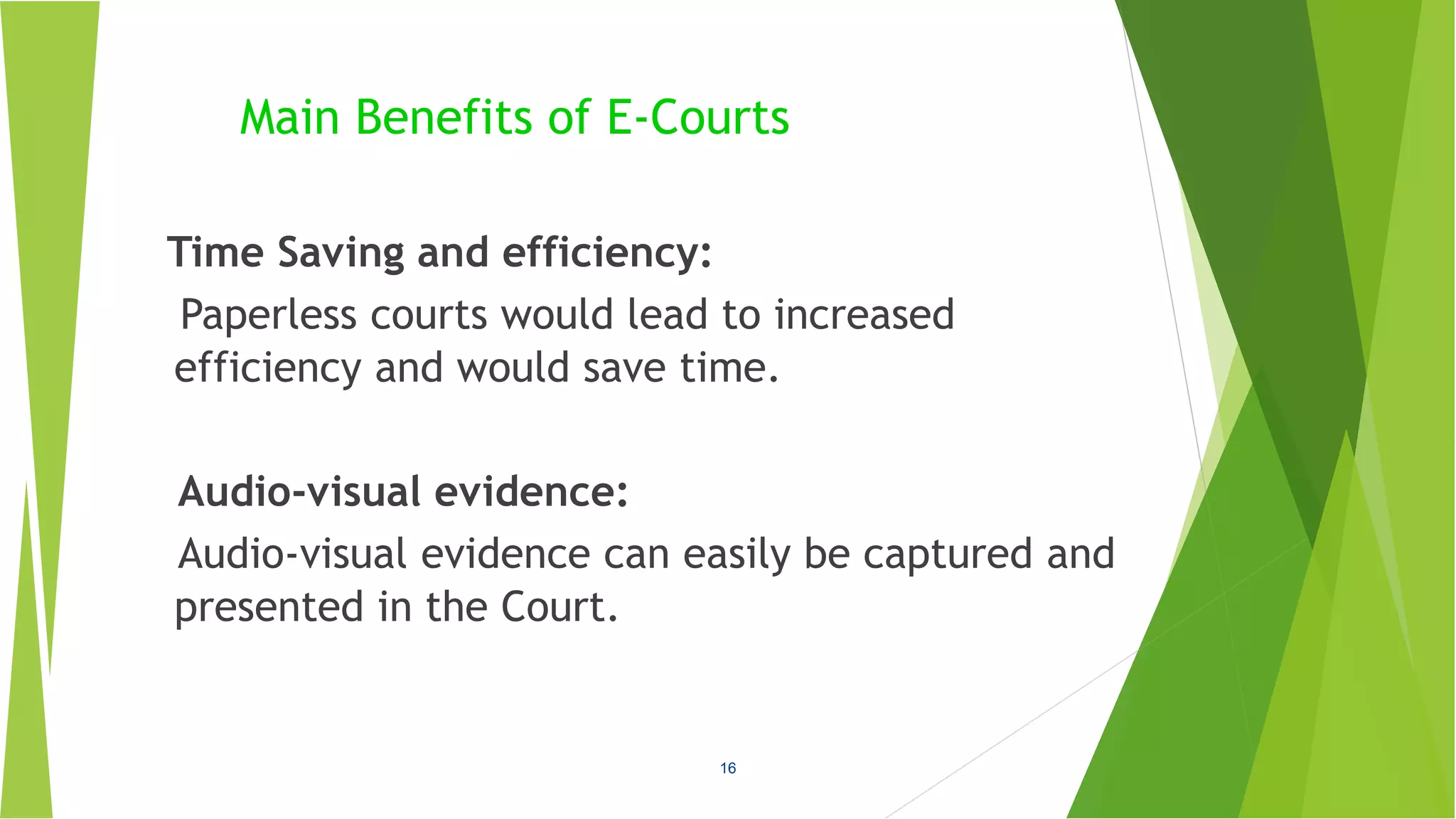 Main Benefits of E-Courts

Time Saving and efficiency:

Paperless courts would lead to increased efficiency and would save time.

Audio-visual evidence:

Audio-visual evidence can easily be captured and presented in the Court.

16